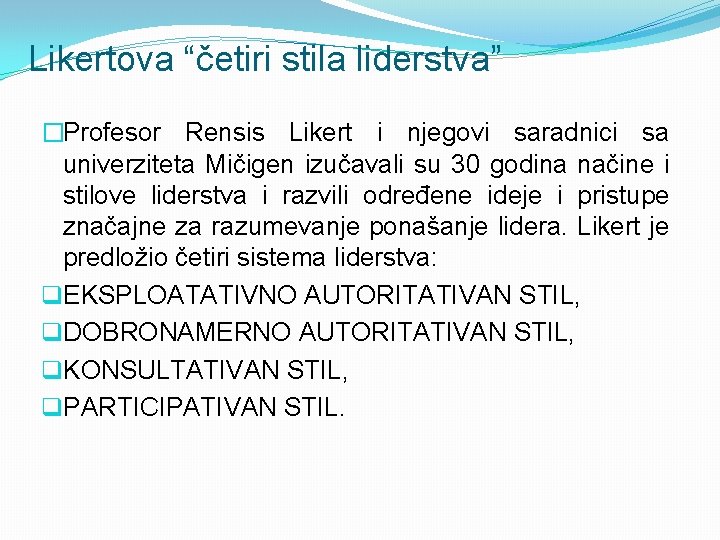 Likertova “četiri stila liderstva”

Profesor Rensis Likert i njegovi saradnici sa univerziteta Mičigen izučavali su 30 godina načine i stilove liderstva i razvili određene ideje i pristupe značajne za razumevanje ponašanje lidera. Likert je predložio četiri sistema liderstva:

EKSPLOATATIVNO AUTORITATIVAN STIL,

DOBRONAMERNO AUTORITATIVAN STIL,

KONSULTATIVAN STIL,

PARTICIPATIVAN STIL.